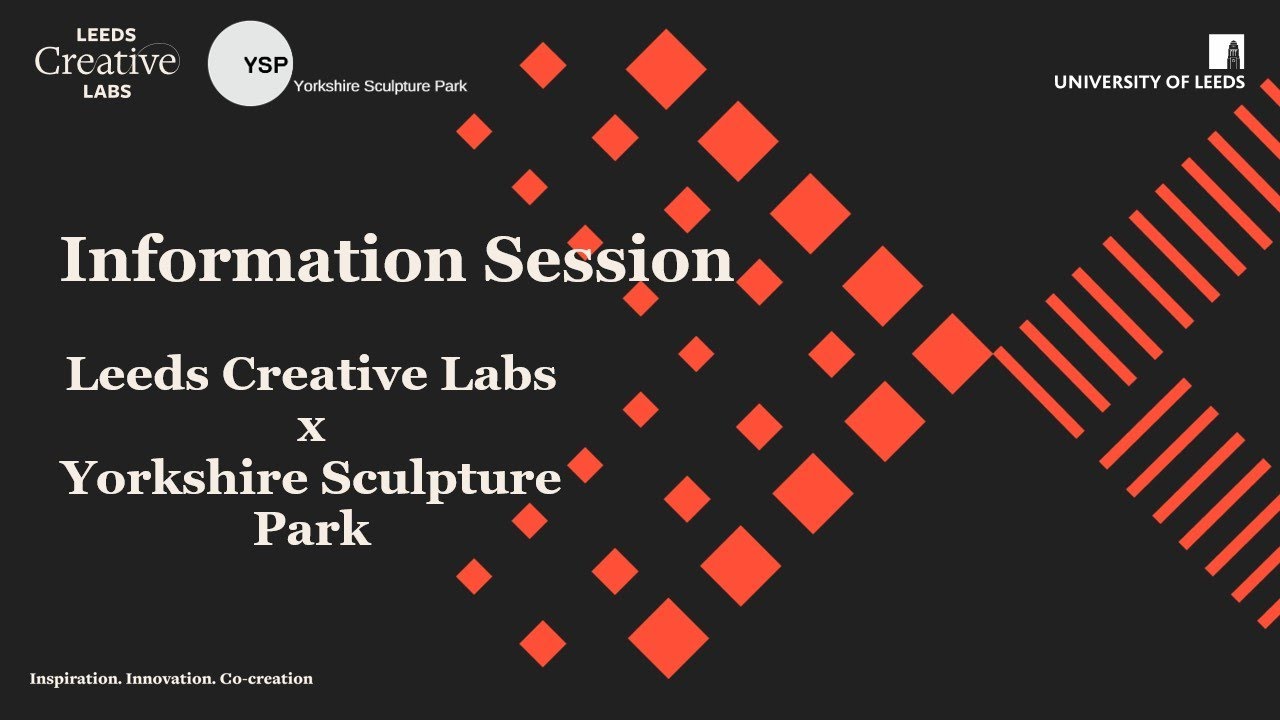 LEEDS
Creative
LABS

YSP
Yorkshire Sculpture Park

UNIVERSITY OF LEEDS

Information Session

Leeds Creative Labs
x
Yorkshire Sculpture Park

Inspiration. Innovation. Co-creation